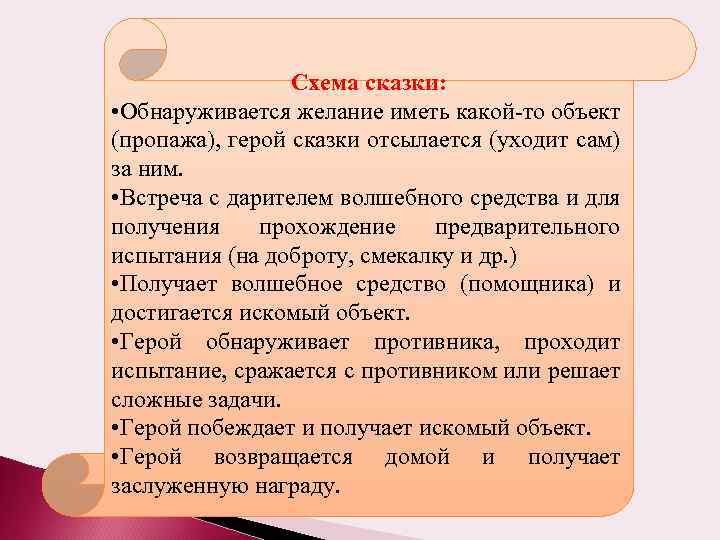 Схема сказки:

•Обнаруживается желание иметь какой-то объект (пропажа), герой сказки отсылается (уходит сам) за ним.

•Встреча с дарителем волшебного средства и для получения прохождение предварительного испытания (на доброту, смекалку и др.)

•Получает волшебное средство (помощника) и достигается искомый объект.

•Герой обнаруживает противника, проходит испытание, сражается с противником или решает сложные задачи.

•Герой побеждает и получает искомый объект.

•Герой возвращается домой и получает заслуженную награду.